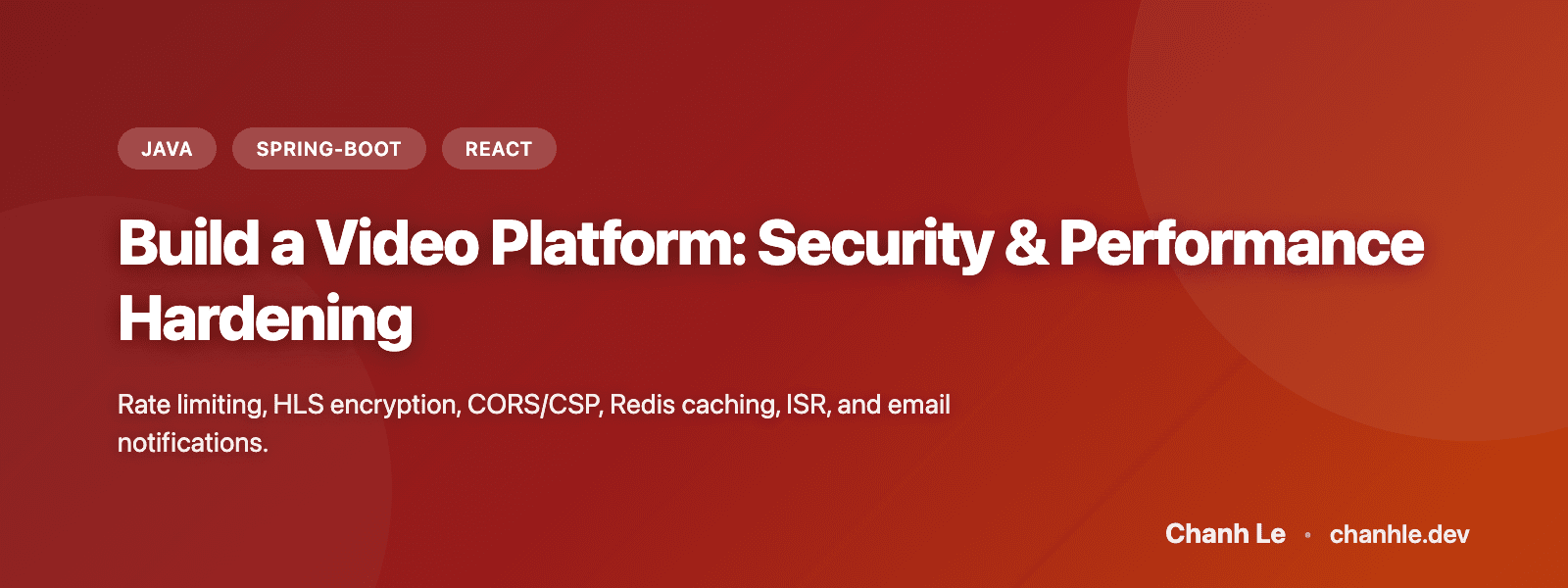 JAVA SPRING-BOOT REACT

Build a Video Platform: Security & Performance Hardening

Rate limiting, HLS encryption, CORS/CSP, Redis caching, ISR, and email notifications.

Chanh Le • chanhle.dev